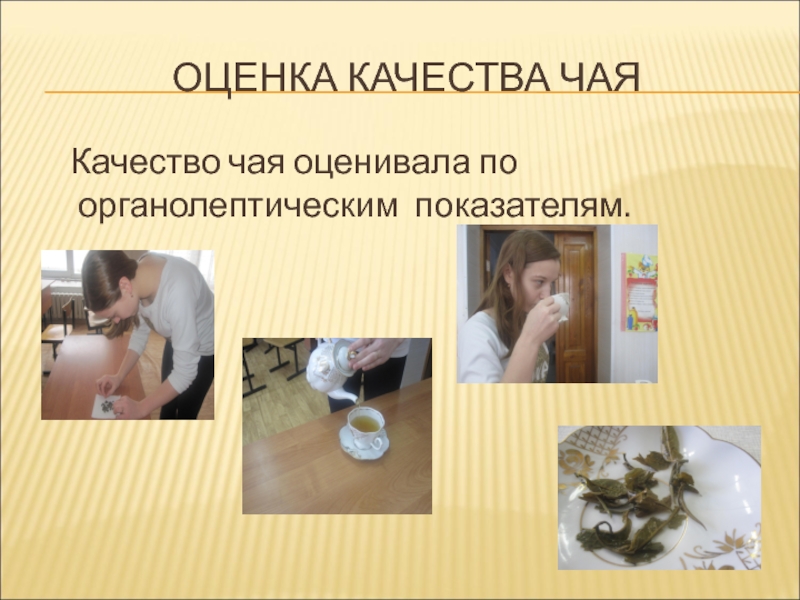 ОЦЕНКА КАЧЕСТВА ЧАЯ

Качество чая оценивала по органолептическим показателям.